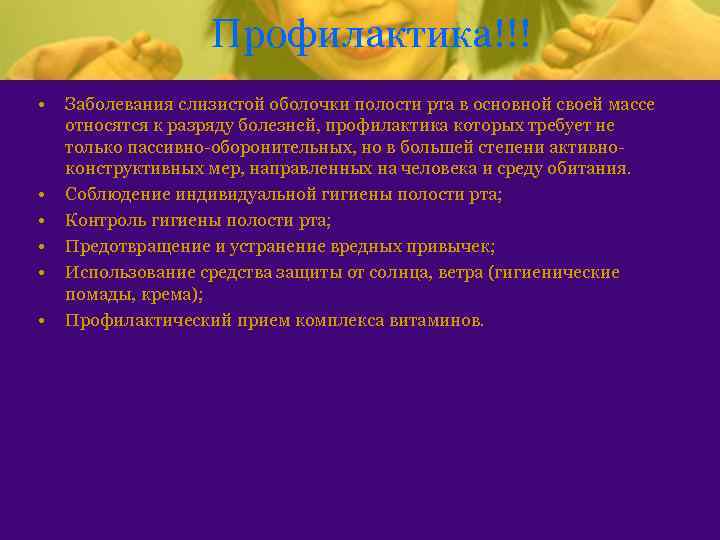 Профилактика!!!

• Заболевания слизистой оболочки полости рта в основной своей массе относятся к разряду болезней, профилактика которых требует не только пассивно-оборонительных, но в большей степени активно-конструктивных мер, направленных на человека и среду обитания.
• Соблюдение индивидуальной гигиены полости рта;
• Контроль гигиены полости рта;
• Предотвращение и устранение вредных привычек;
• Использование средства защиты от солнца, ветра (гигиенические помады, крема);
• Профилактический прием комплекса витаминов.